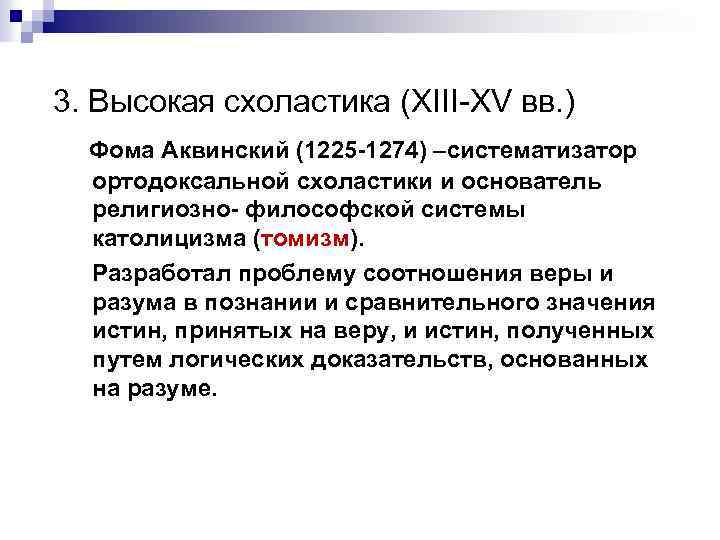 3. Высокая схоластика (XIII-XV вв.)

Фома Аквинский (1225-1274) –систематизатор ортодоксальной схоластики и основатель религиозно- философской системы католицизма (томизм).

Разработал проблему соотношения веры и разума в познании и сравнительного значения истин, принятых на веру, и истин, полученных путем логических доказательств, основанных на разуме.